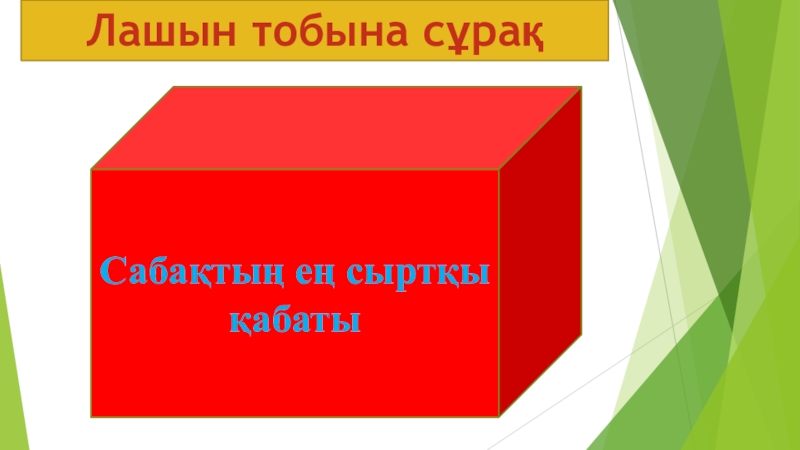 Лашын тобына сұрақ

Сабақтың ең сыртқы қабаты